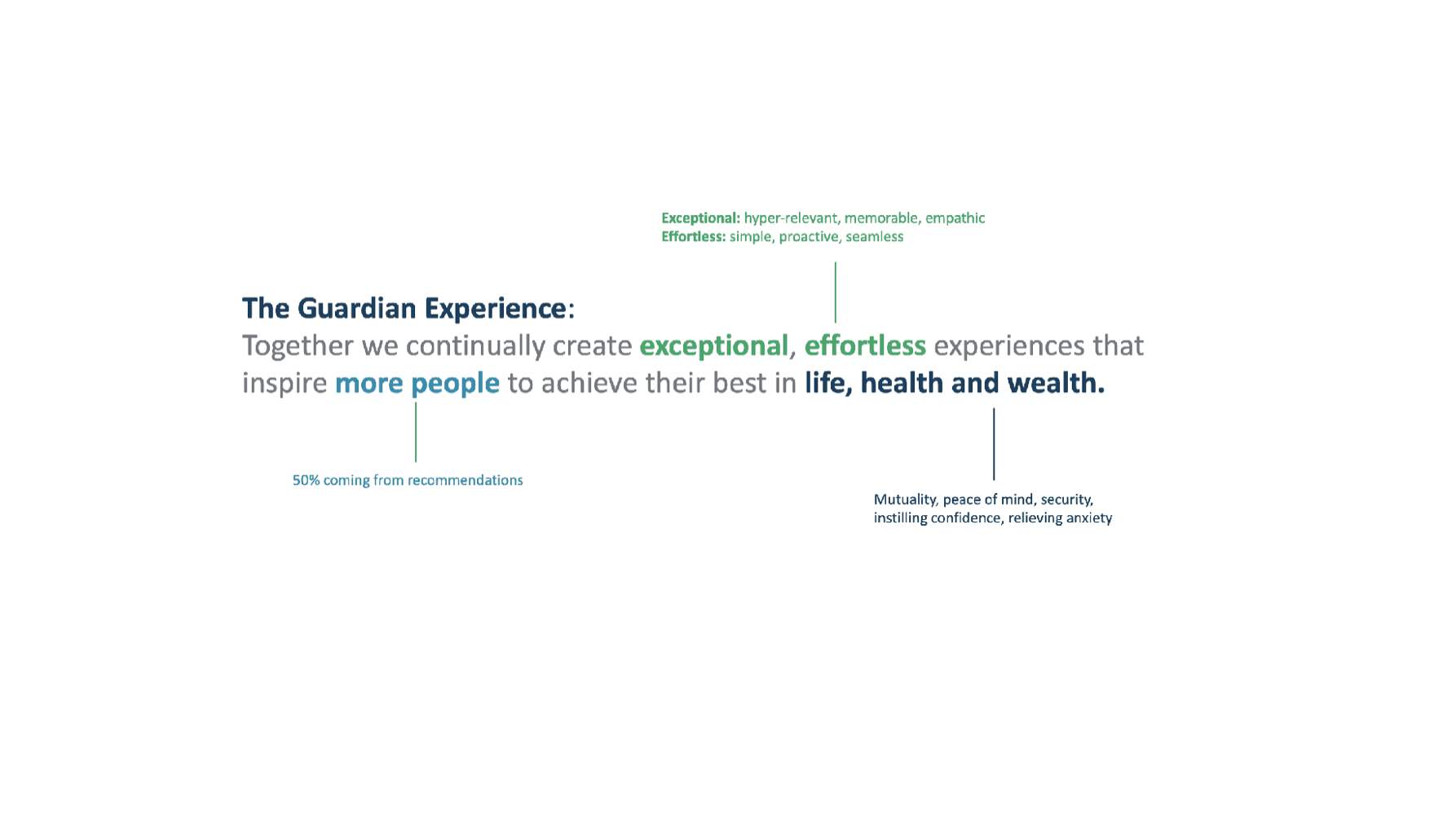 Exceptional: hyper-relevant, memorable, empathic
Effortless: simple, proactive, seamless

The Guardian Experience:
Together we continually create exceptional, effortless experiences that inspire more people to achieve their best in life, health and wealth.

50% coming from recommendations

Mutuality, peace of mind, security, instilling confidence, relieving anxiety